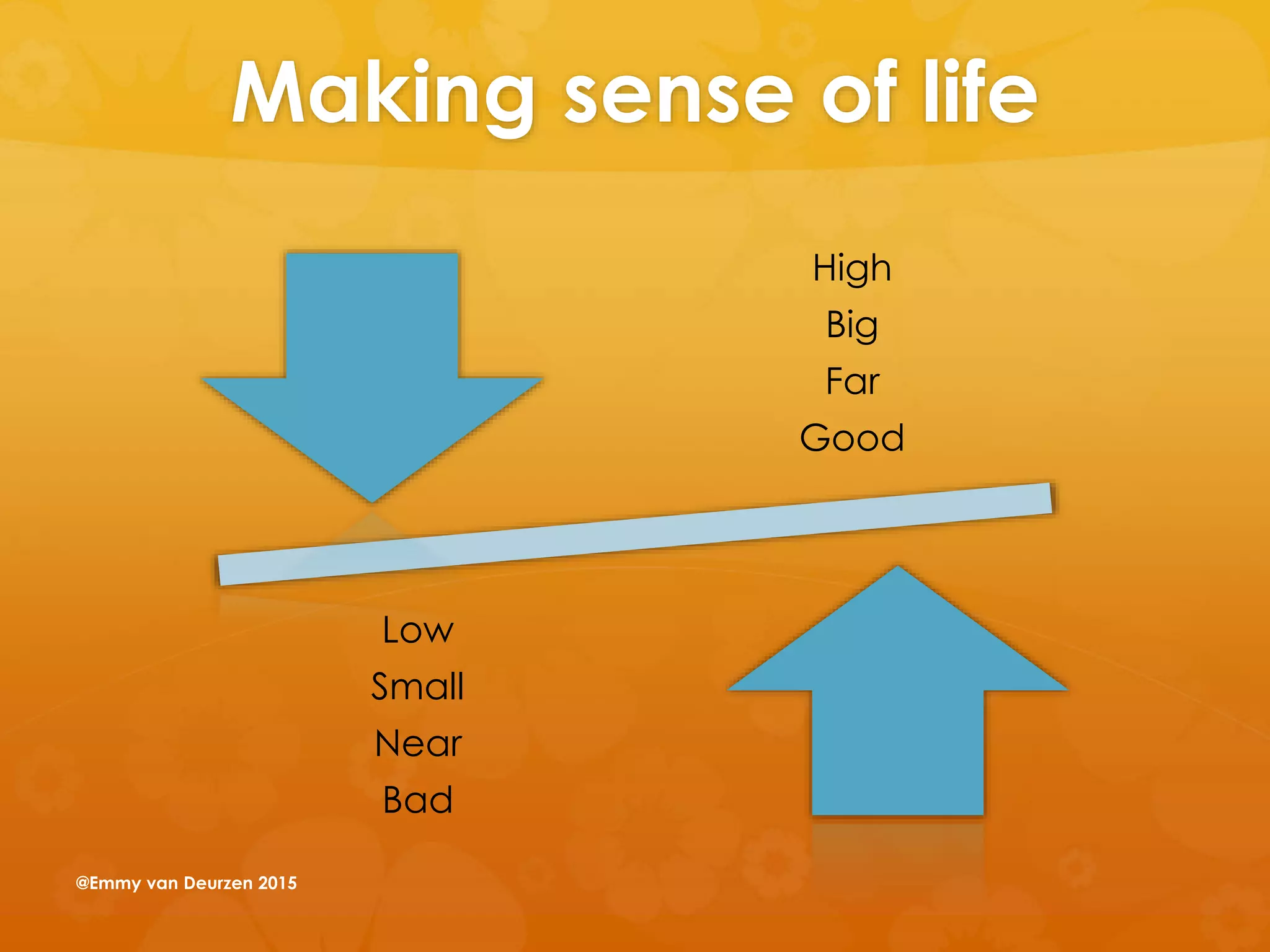 Making sense of life

High
Big
Far
Good

Low
Small
Near
Bad

@Emmy van Deurzen 2015